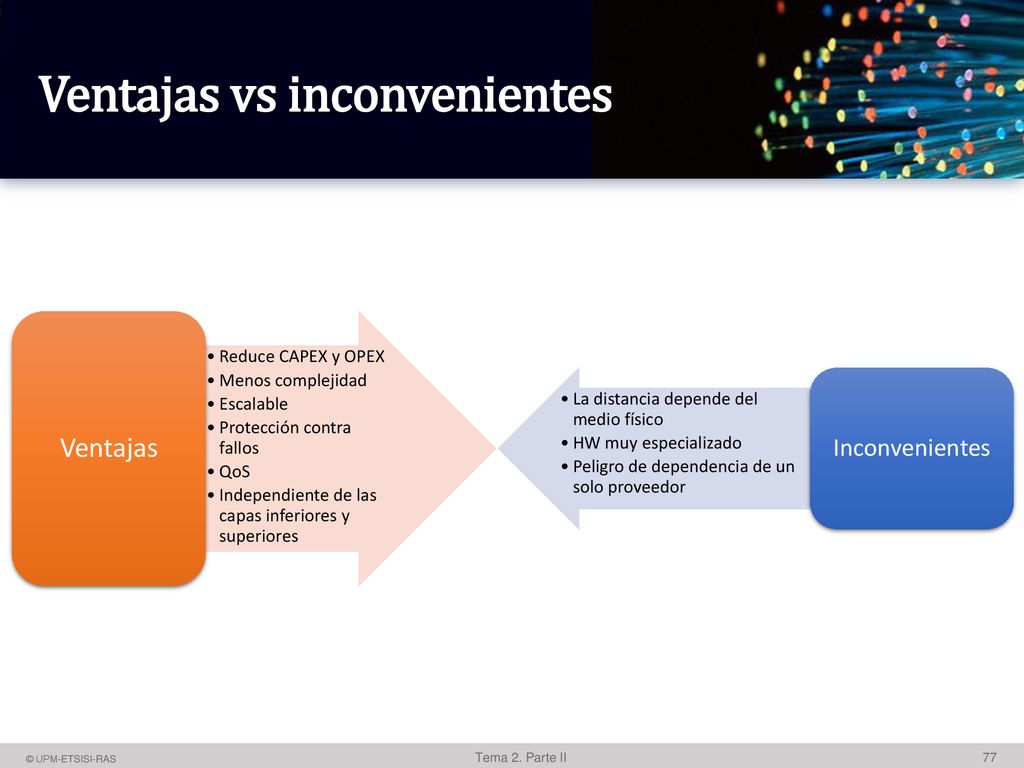 Ventajas vs inconvenientes

Ventajas

• Reduce CAPEX y OPEX
• Menos complejidad
• Escalable
• Protección contra fallos
• QoS
• Independiente de las capas inferiores y superiores

• La distancia depende del medio físico
• HW muy especializado
• Peligro de dependencia de un solo proveedor

Inconvenientes

© UPM-ETSISI-RAS

Tema 2. Parte II

77